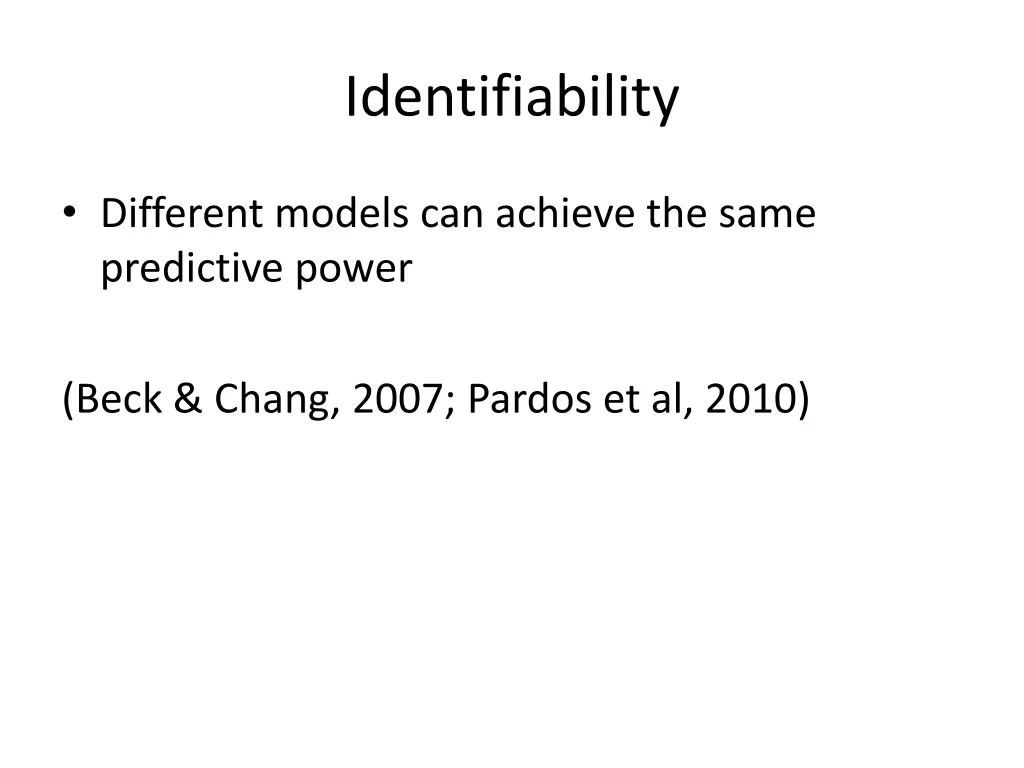 Identifiability

• Different models can achieve the same predictive power

(Beck & Chang, 2007; Pardos et al, 2010)